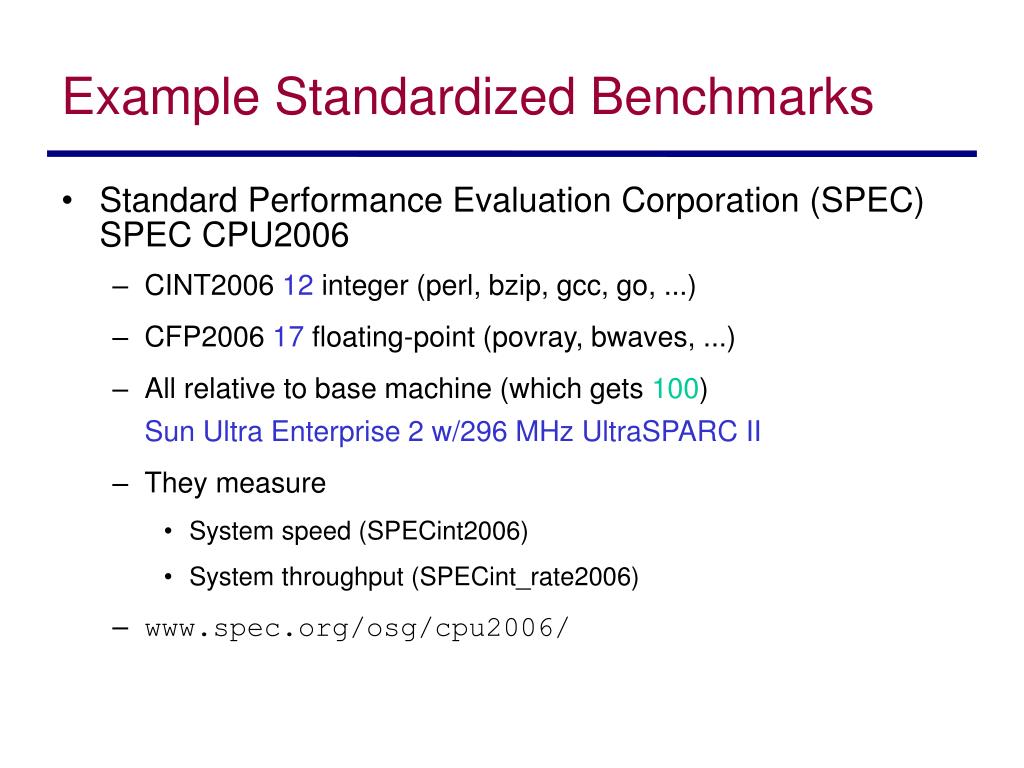 Example Standardized Benchmarks

• Standard Performance Evaluation Corporation (SPEC) SPEC CPU2006

– CINT2006 12 integer (perl, bzip, gcc, go, ...)

– CFP2006 17 floating-point (povray, bwaves, ...)

– All relative to base machine (which gets 100)
Sun Ultra Enterprise 2 w/296 MHz UltraSPARC II

– They measure

• System speed (SPECint2006)

• System throughput (SPECint_rate2006)

– www.spec.org/osg/cpu2006/